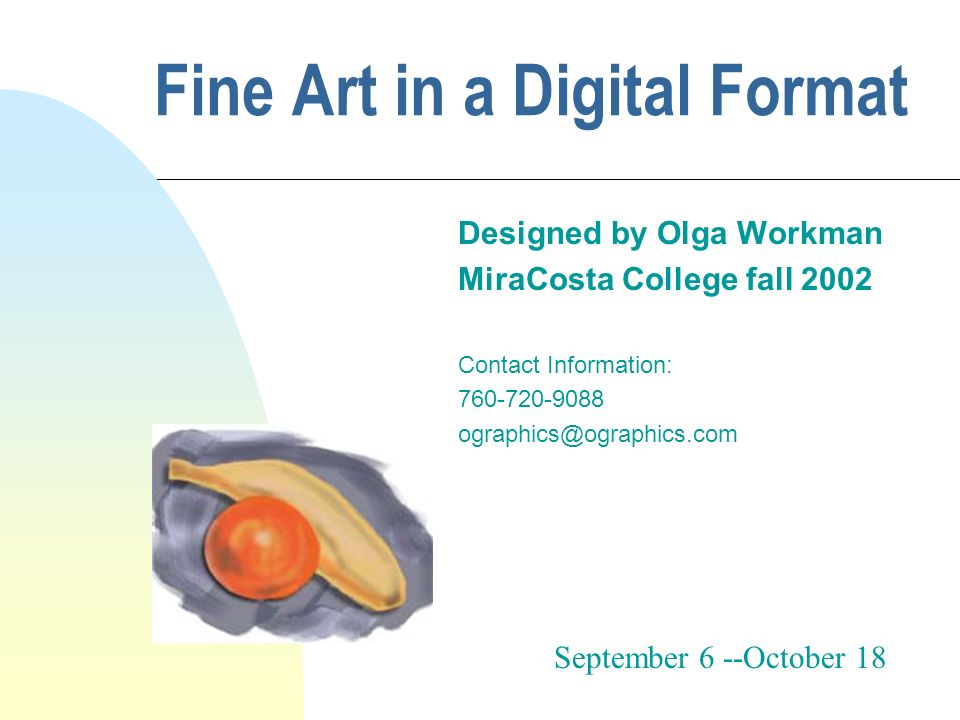 Fine Art in a Digital Format

Designed by Olga Workman
MiraCosta College fall 2002

Contact Information:
760-720-9088
ographics@ographics.com

September 6 --October 18